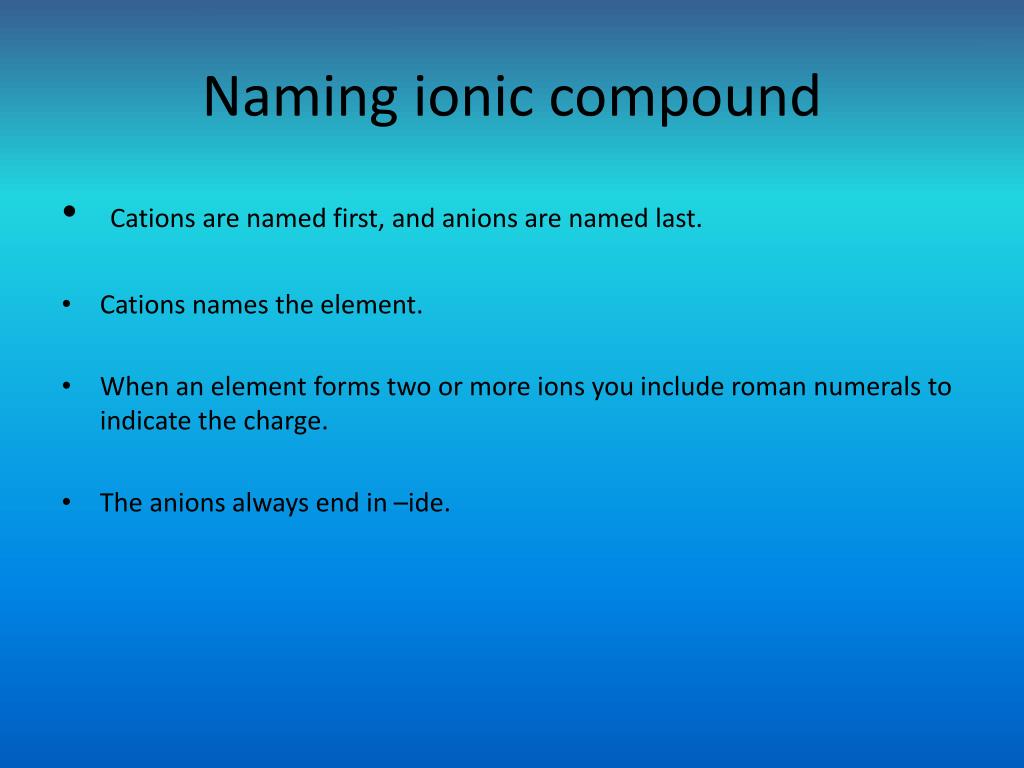 Naming ionic compound

• Cations are named first, and anions are named last.

• Cations names the element.

• When an element forms two or more ions you include roman numerals to indicate the charge.

• The anions always end in –ide.